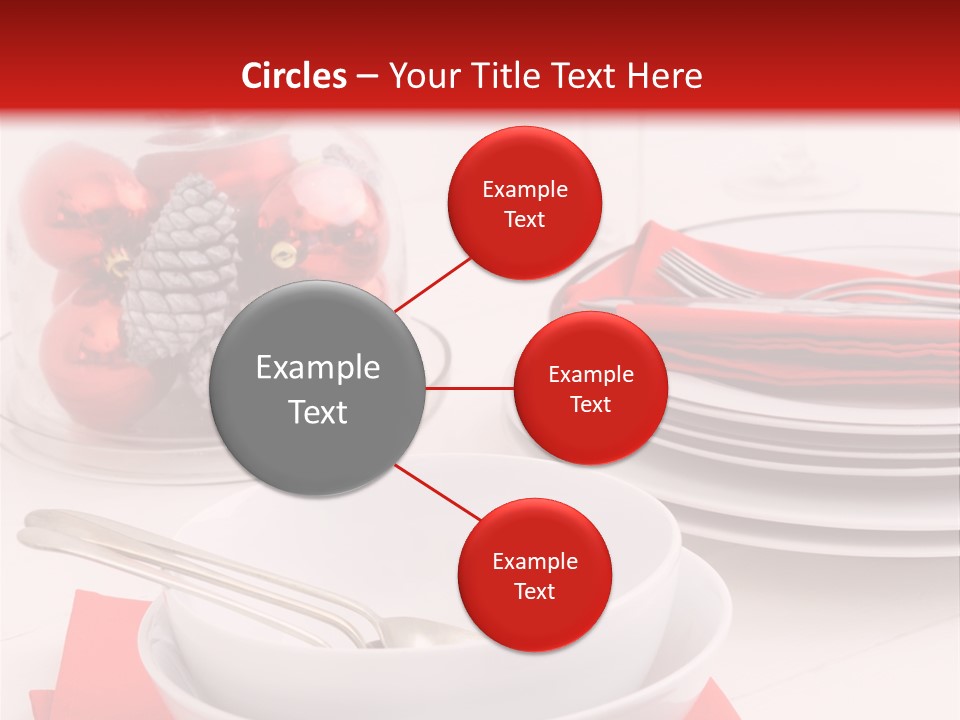 Circles – Your Title Text Here

Example Text

Example Text

Example Text

Example Text